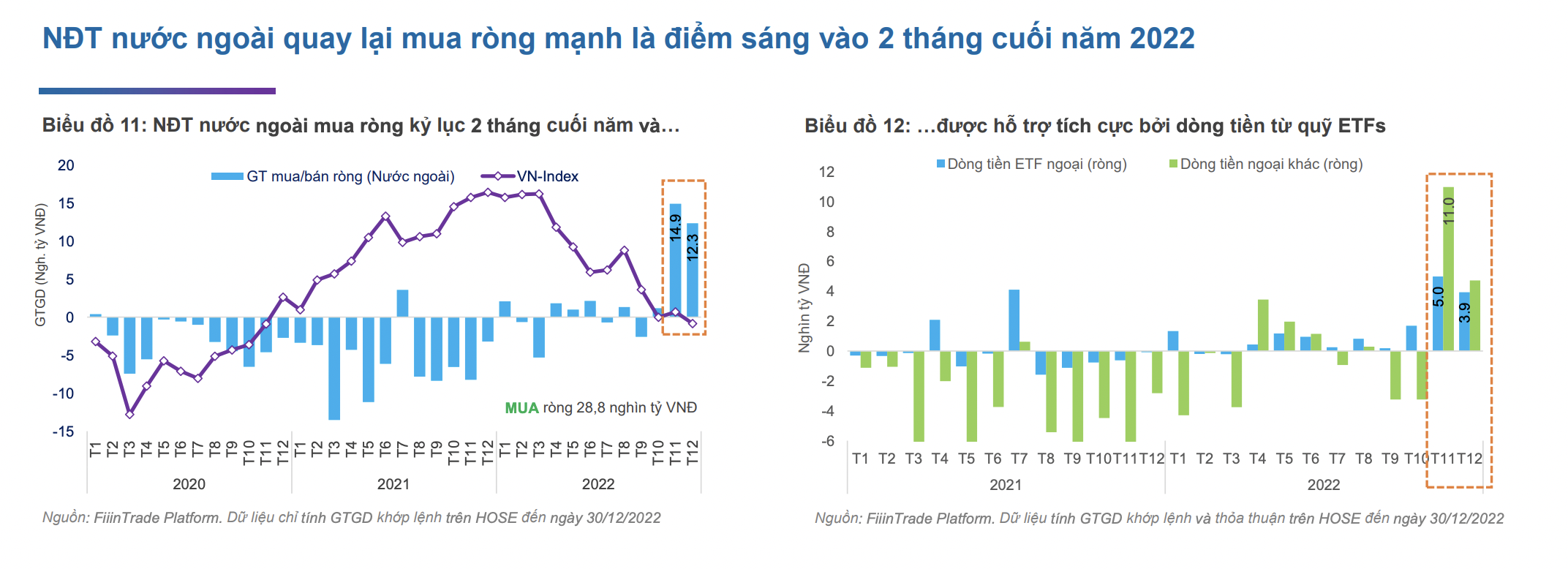 NĐT nước ngoài quay lại mua ròng mạnh là điểm sáng vào 2 tháng cuối năm 2022

Biểu đồ 11: NĐT nước ngoài mua ròng kỷ lục 2 tháng cuối năm và…

GT mua/bán ròng (Nước ngoài)
VN-Index

GTGD (Ngh. tỷ VNĐ)

20
15
10
5
0
-5
-10
-15

14.9
12.3

MUA ròng 28,8 nghìn tỷ VNĐ

T1 T2 T3 T4 T5 T6 T7 T8 T9 T10 T11 T12 T1 T2 T3 T4 T5 T6 T7 T8 T9 T10 T11 T12 T1 T2 T3 T4 T5 T6 T7 T8 T9 T10 T11 T12

2020 2021 2022

Nguồn: FiinTrade Platform. Dữ liệu chỉ tính GTGD khớp lệnh trên HOSE đến ngày 30/12/2022

Biểu đồ 12: …được hỗ trợ tích cực bởi dòng tiền từ quỹ ETFs

Dòng tiền ETF ngoại (ròng)
Dòng tiền ngoại khác (ròng)

Nghìn tỷ VNĐ

12
10
8
6
4
2
0
-2
-4
-6

11.0
5.0
3.9

T1 T2 T3 T4 T5 T6 T7 T8 T9 T10 T11 T12 T1 T2 T3 T4 T5 T6 T7 T8 T9 T10 T11 T12

2021 2022

Nguồn: FiinTrade Platform. Dữ liệu tính GTGD khớp lệnh và thỏa thuận trên HOSE đến ngày 30/12/2022